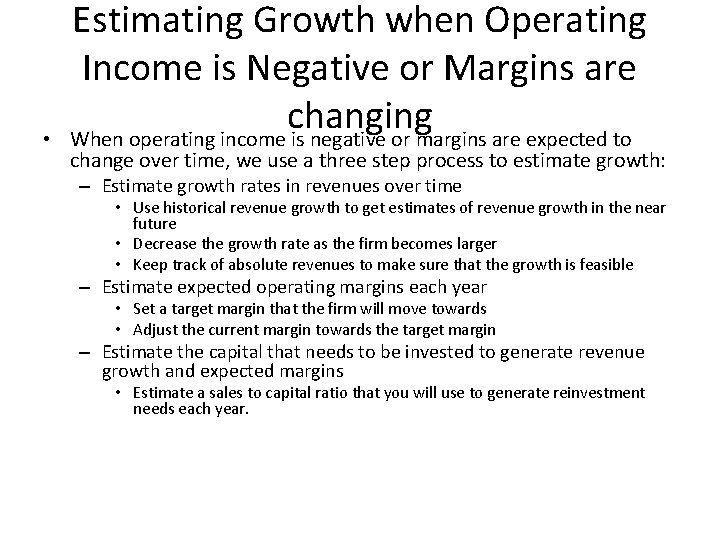 Estimating Growth when Operating Income is Negative or Margins are changing

• When operating income is negative or margins are expected to change over time, we use a three step process to estimate growth:
– Estimate growth rates in revenues over time
• Use historical revenue growth to get estimates of revenue growth in the near future
• Decrease the growth rate as the firm becomes larger
• Keep track of absolute revenues to make sure that the growth is feasible
– Estimate expected operating margins each year
• Set a target margin that the firm will move towards
• Adjust the current margin towards the target margin
– Estimate the capital that needs to be invested to generate revenue growth and expected margins
• Estimate a sales to capital ratio that you will use to generate reinvestment needs each year.